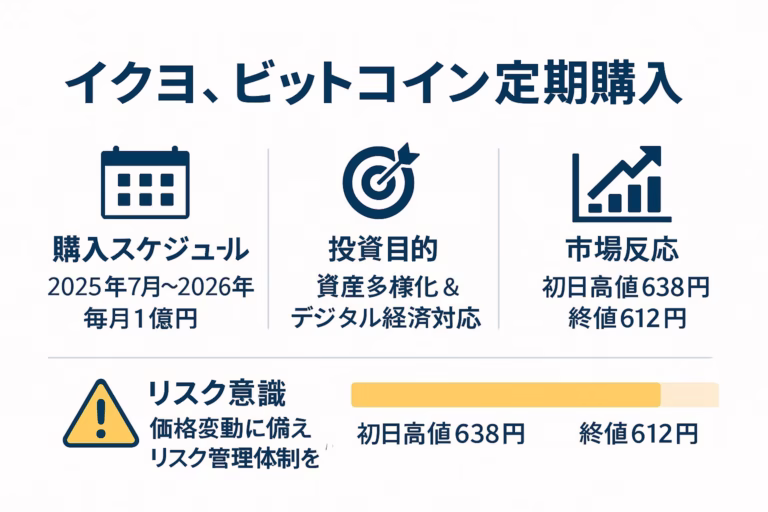 イクヨ、ビットコイン定期購入

購入スケジュール
2025年7月~2026年
毎月1億円

投資目的
資産多様化＆
デジタル経済対応

市場反応
初日高値638円
終値612円

リスク意識
価格変動に備え
リスク管理体制を

初日高値638円
終値612円